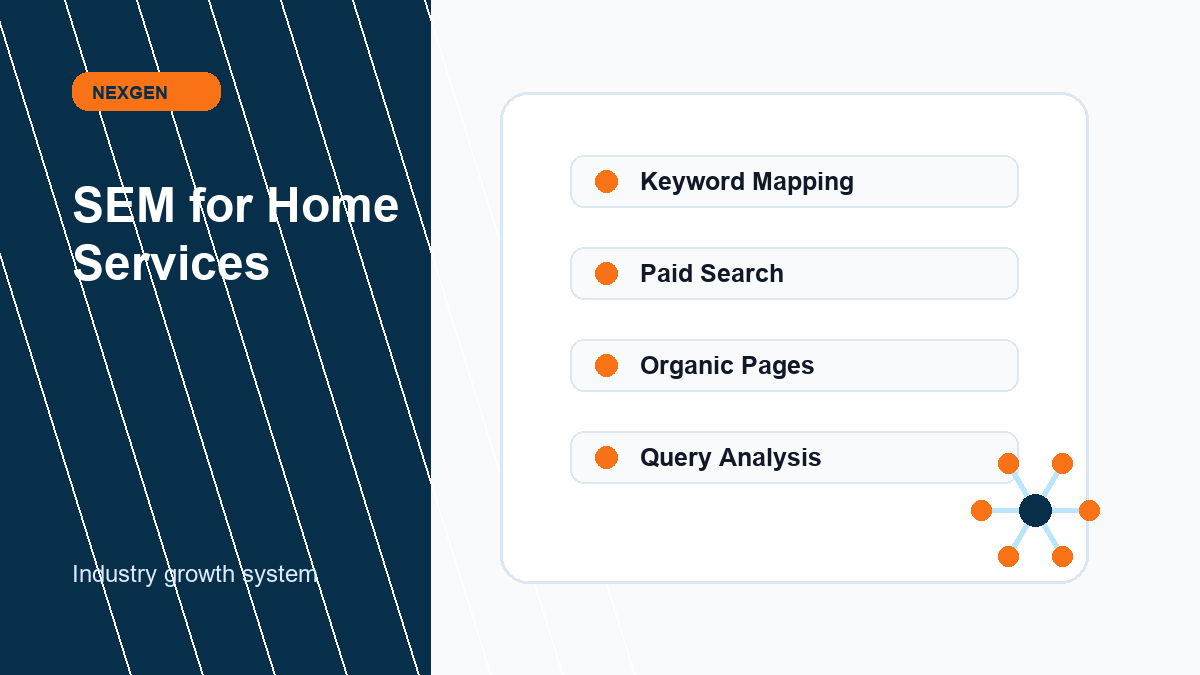 NEXGEN

SEM for Home Services

Industry growth system

Keyword Mapping

Paid Search

Organic Pages

Query Analysis